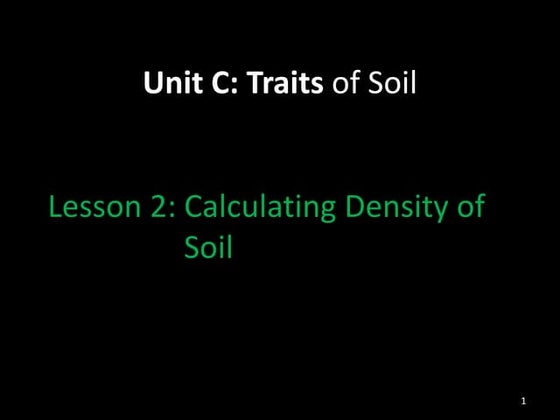 Unit C: Traits of Soil

Lesson 2: Calculating Density of Soil

1